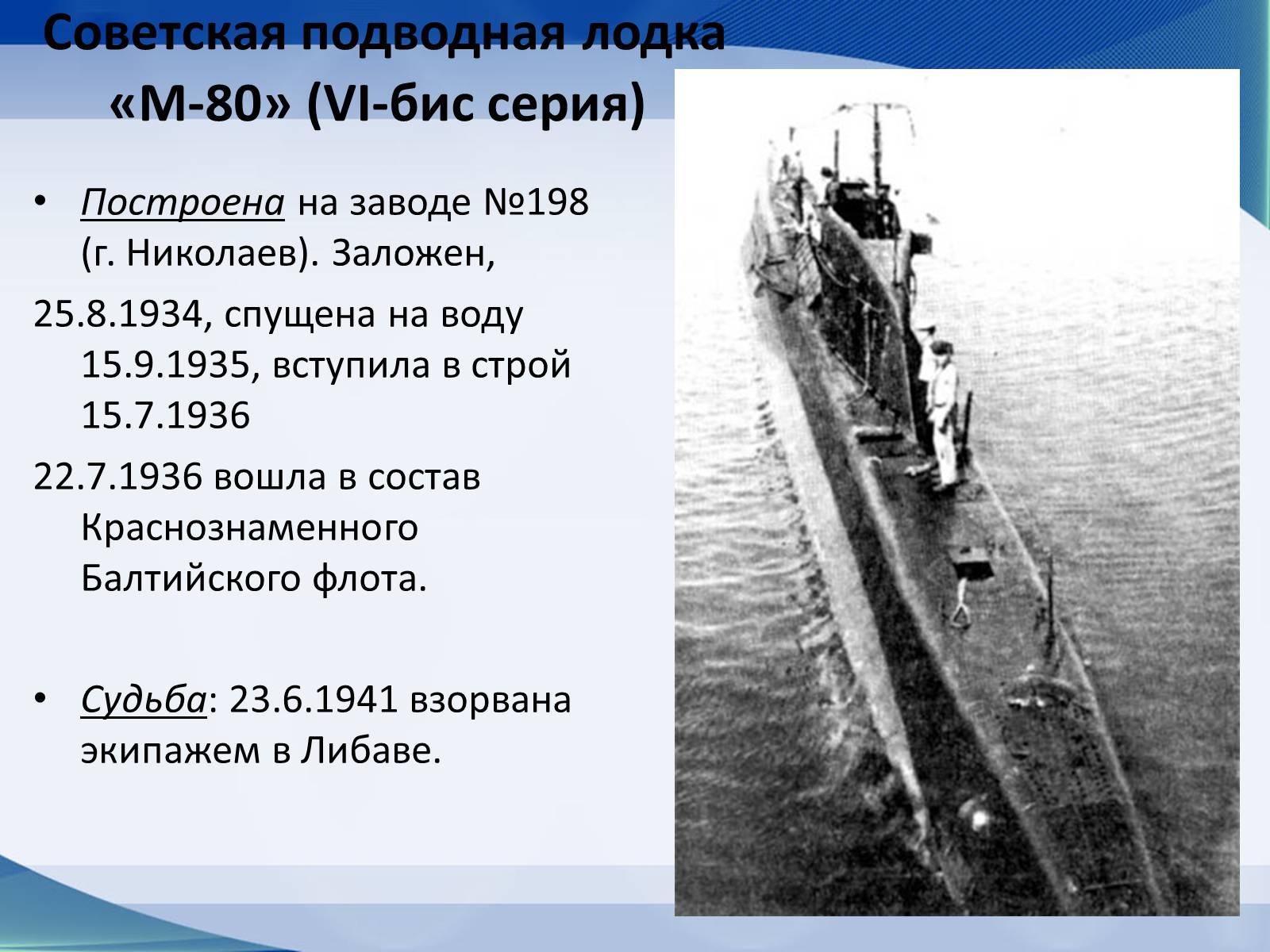 Советская подводная лодка «М-80» (VI-бис серия)

• Построена на заводе №198 (г. Николаев). Заложен,

25.8.1934, спущена на воду 15.9.1935, вступила в строй 15.7.1936

22.7.1936 вошла в состав Краснознаменного Балтийского флота.

• Судьба: 23.6.1941 взорвана экипажем в Либаве.